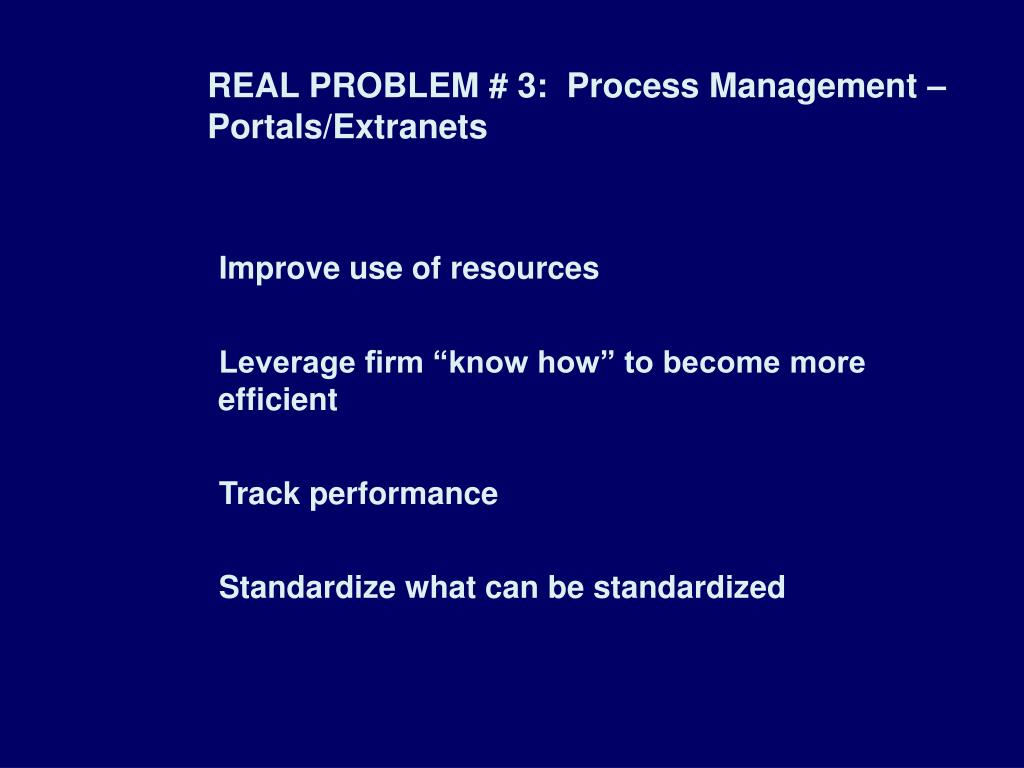 REAL PROBLEM # 3: Process Management – Portals/Extranets

Improve use of resources

Leverage firm “know how” to become more efficient

Track performance

Standardize what can be standardized